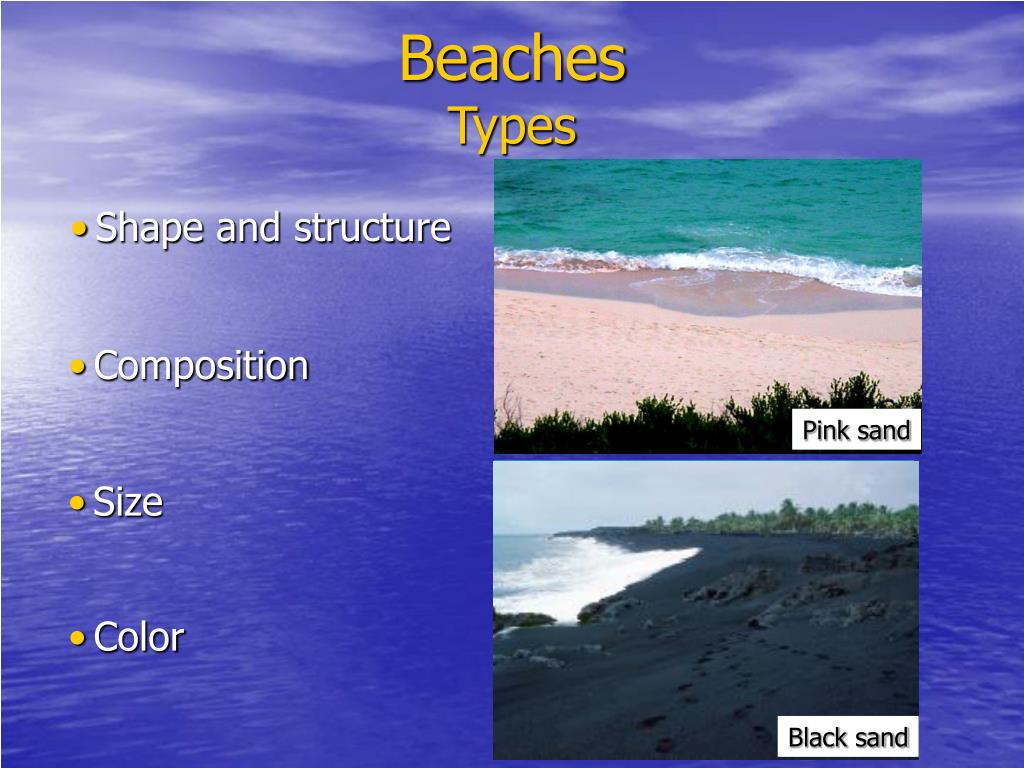 Beaches
Types

• Shape and structure

• Composition

• Size

• Color

Pink sand

Black sand